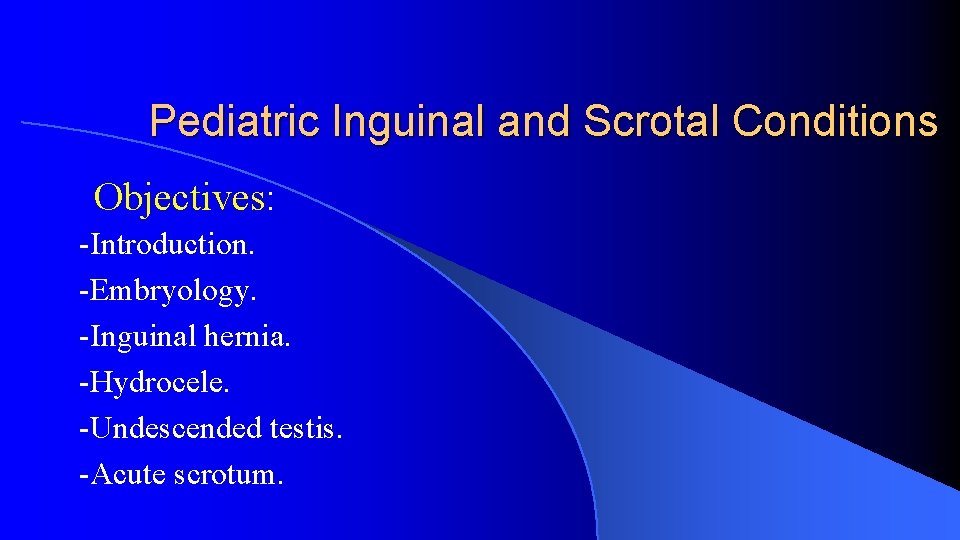 Pediatric Inguinal and Scrotal Conditions

Objectives:

-Introduction.
-Embryology.
-Inguinal hernia.
-Hydrocele.
-Undescended testis.
-Acute scrotum.